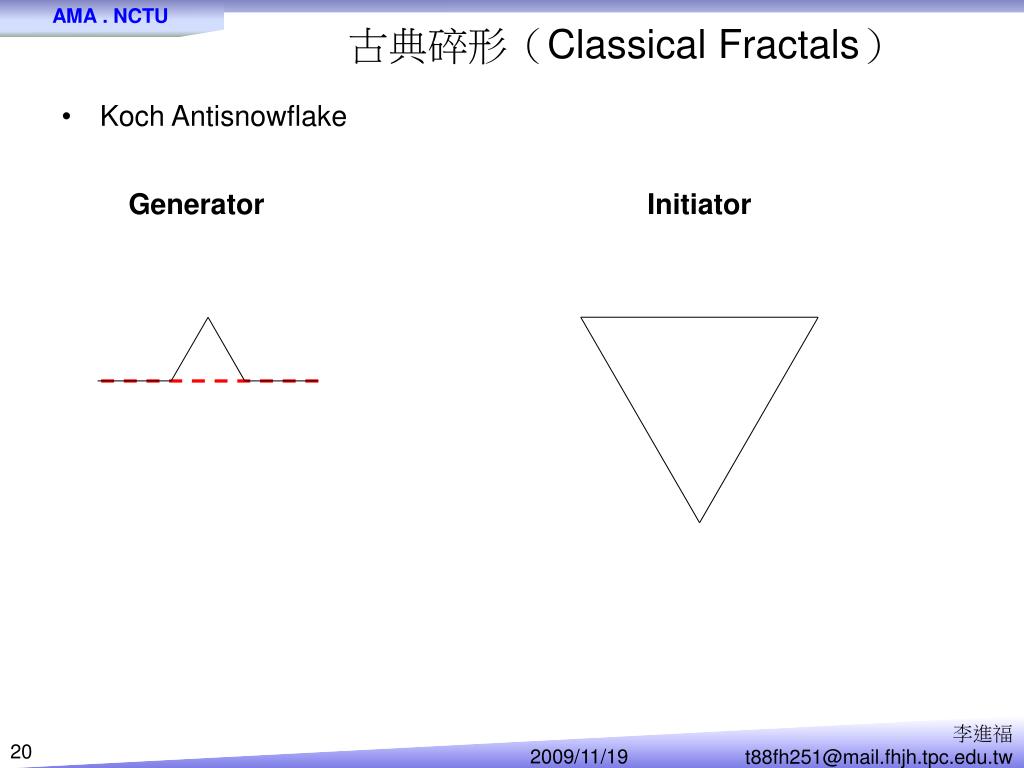 AMA . NCTU

古典碎形（Classical Fractals）

• Koch Antisnowflake

Generator

Initiator

20

2009/11/19

李進福
t88fh251@mail.fhjh.tpc.edu.tw